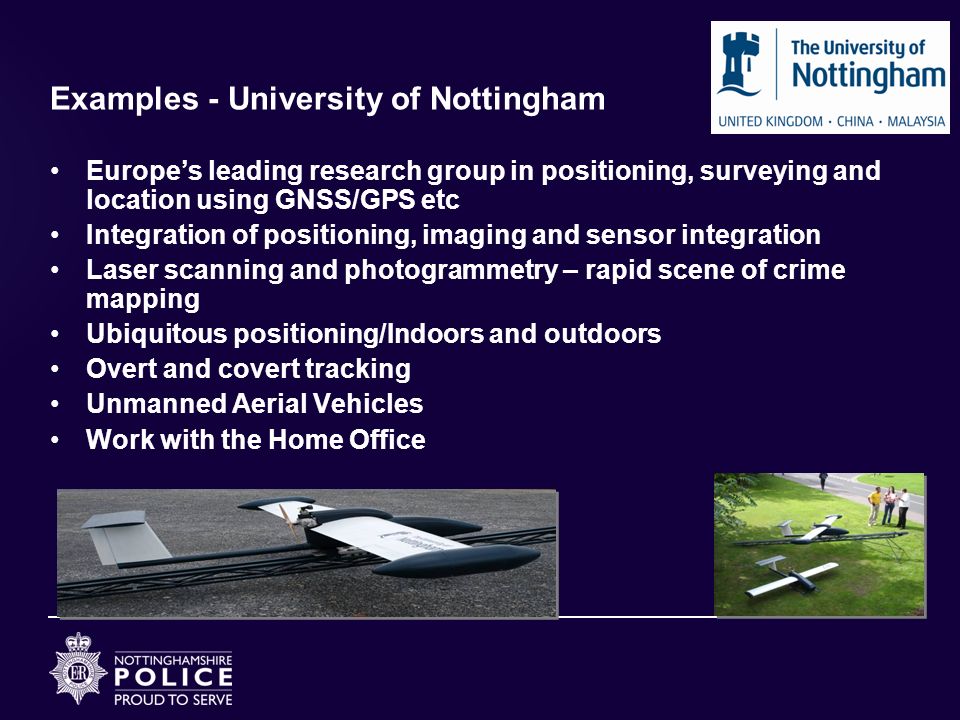 The University of Nottingham
UNITED KINGDOM · CHINA · MALAYSIA

Examples - University of Nottingham

• Europe's leading research group in positioning, surveying and location using GNSS/GPS etc
• Integration of positioning, imaging and sensor integration
• Laser scanning and photogrammetry – rapid scene of crime mapping
• Ubiquitous positioning/Indoors and outdoors
• Overt and covert tracking
• Unmanned Aerial Vehicles
• Work with the Home Office

ER
NOTTINGHAMSHIRE
POLICE
PROUD TO SERVE